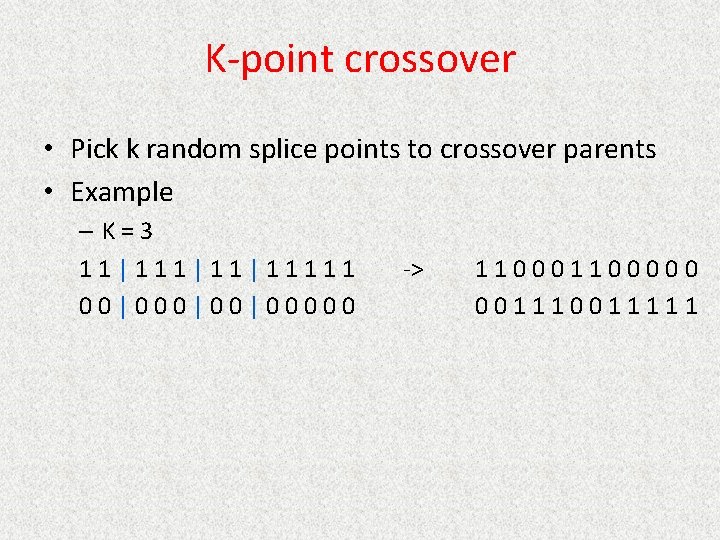 K-point crossover

• Pick k random splice points to crossover parents

• Example

– K = 3

1 1 | 1 1 1 | 1 1 | 1 1 1 1 1 -> 1 1 0 0 0 1 1 0 0 0 0 0

0 0 | 0 0 0 | 0 0 | 0 0 0 0 0 0 0 1 1 1 0 0 1 1 1 1 1